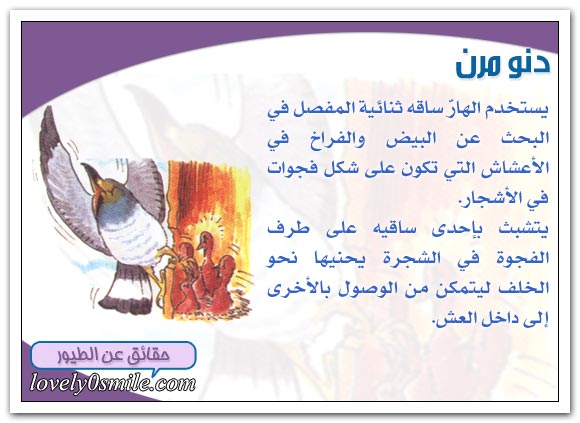 دنو مرن

يستخدم الهارّ ساقه ثنائية المفصل في البحث عن البيض والفراخ في الأعشاش التي تكون على شكل فجوات في الأشجار.
يتشبث بإحدى ساقيه على طرف الفجوة في الشجرة يحنيها نحو الخلف ليتمكن من الوصول بالأخرى إلى داخل العش.

حقائق عن الطيور
lovely0smile.com